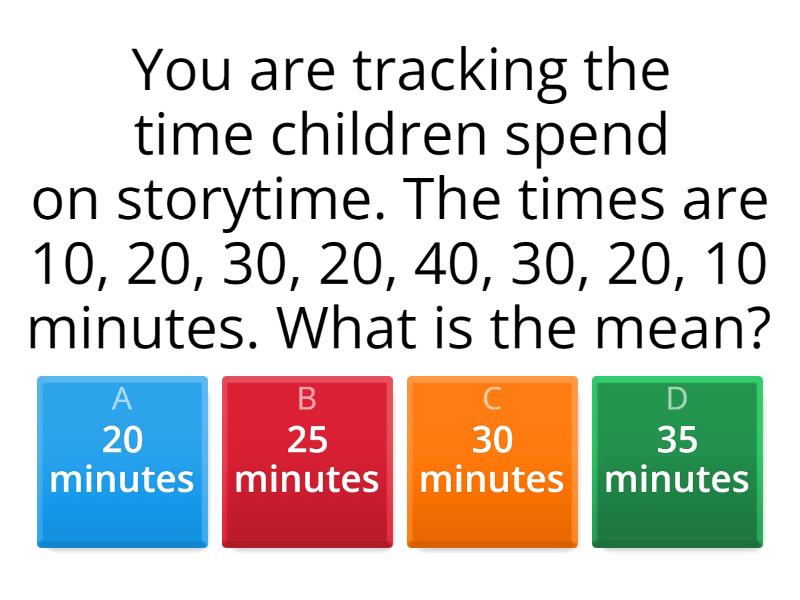 You are tracking the time children spend on storytime. The times are 10, 20, 30, 20, 40, 30, 20, 10 minutes. What is the mean?

A
20 minutes

B
25 minutes

C
30 minutes

D
35 minutes